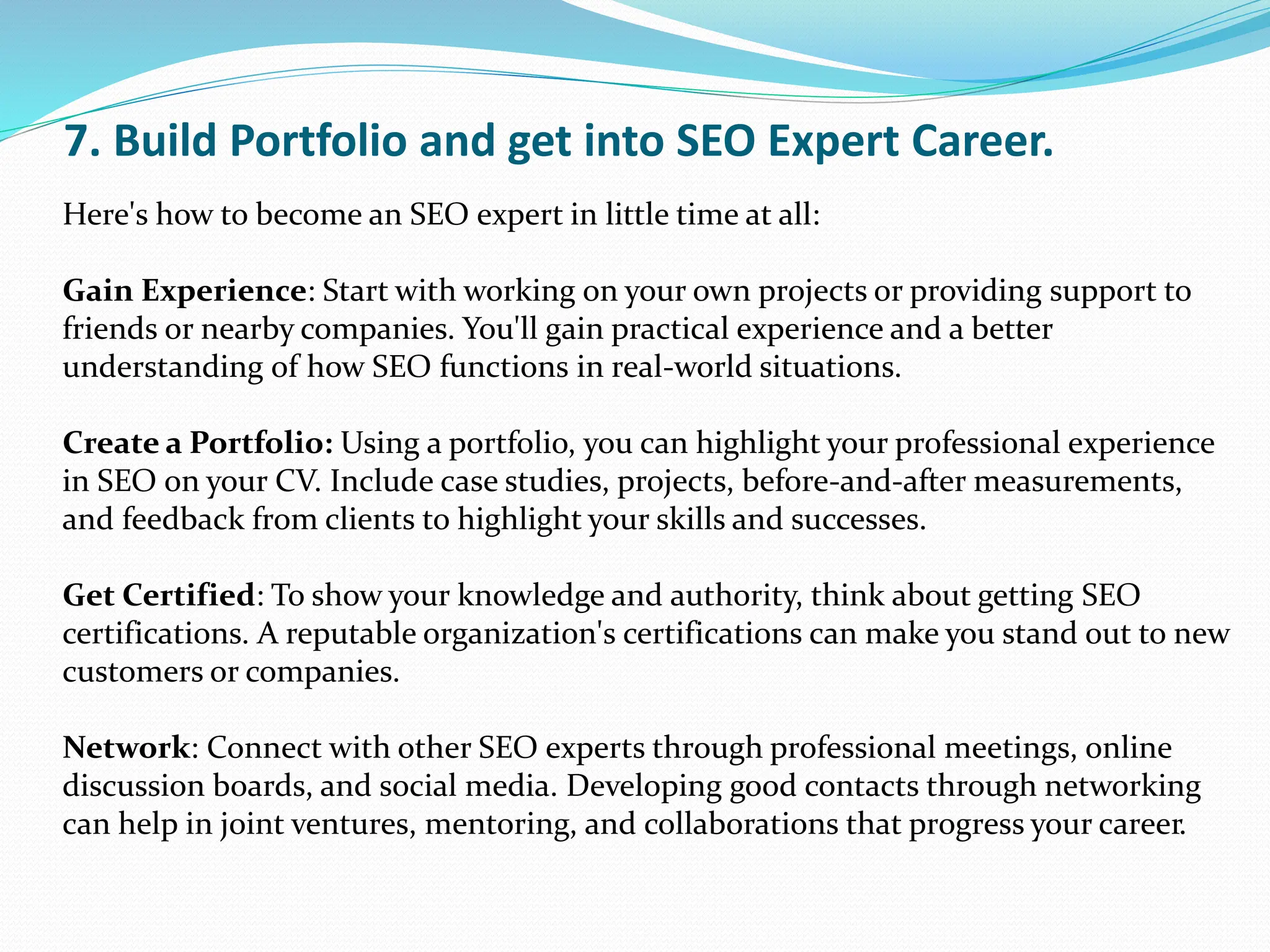 7. Build Portfolio and get into SEO Expert Career.

Here's how to become an SEO expert in little time at all:

Gain Experience: Start with working on your own projects or providing support to friends or nearby companies. You'll gain practical experience and a better understanding of how SEO functions in real-world situations.

Create a Portfolio: Using a portfolio, you can highlight your professional experience in SEO on your CV. Include case studies, projects, before-and-after measurements, and feedback from clients to highlight your skills and successes.

Get Certified: To show your knowledge and authority, think about getting SEO certifications. A reputable organization's certifications can make you stand out to new customers or companies.

Network: Connect with other SEO experts through professional meetings, online discussion boards, and social media. Developing good contacts through networking can help in joint ventures, mentoring, and collaborations that progress your career.